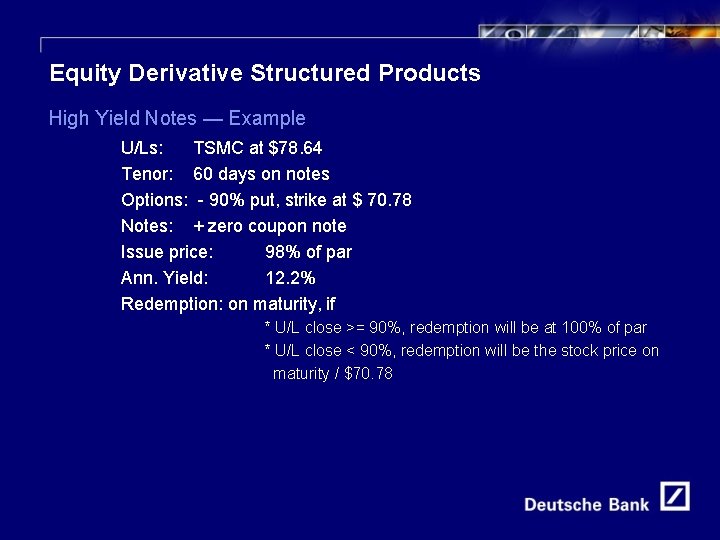 Equity Derivative Structured Products

High Yield Notes — Example

U/Ls: TSMC at \$78.64

Tenor: 60 days on notes

Options: - 90% put, strike at \$ 70.78

Notes: + zero coupon note

Issue price: 98% of par

Ann. Yield: 12.2%

Redemption: on maturity, if

* U/L close >= 90%, redemption will be at 100% of par

* U/L close < 90%, redemption will be the stock price on maturity / \$70.78

Deutsche Bank